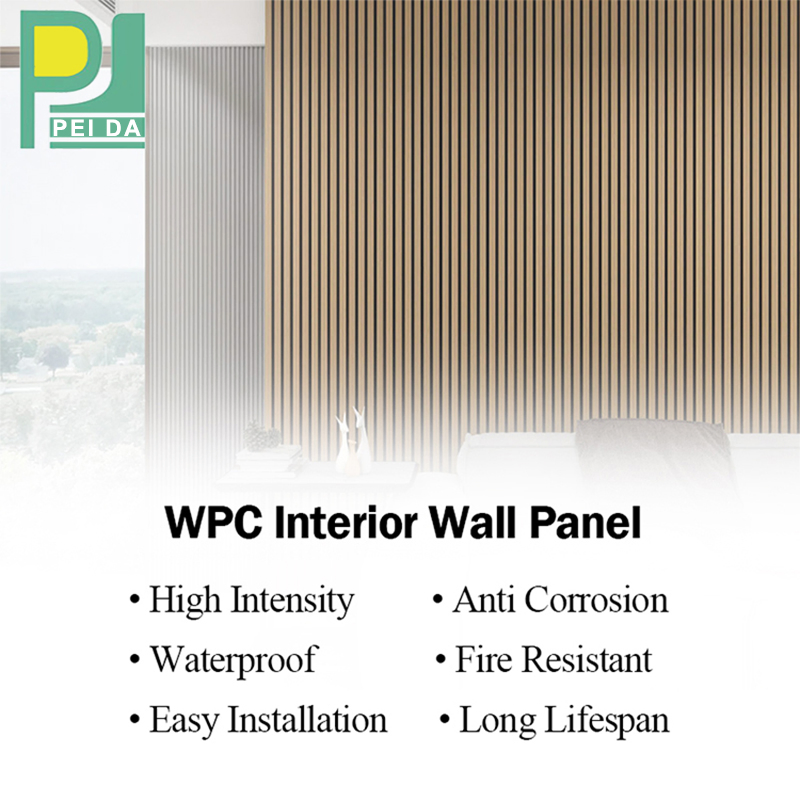 PEI DA

WPC Interior Wall Panel

• High Intensity
• Waterproof
• Easy Installation

• Anti Corrosion
• Fire Resistant
• Long Lifespan